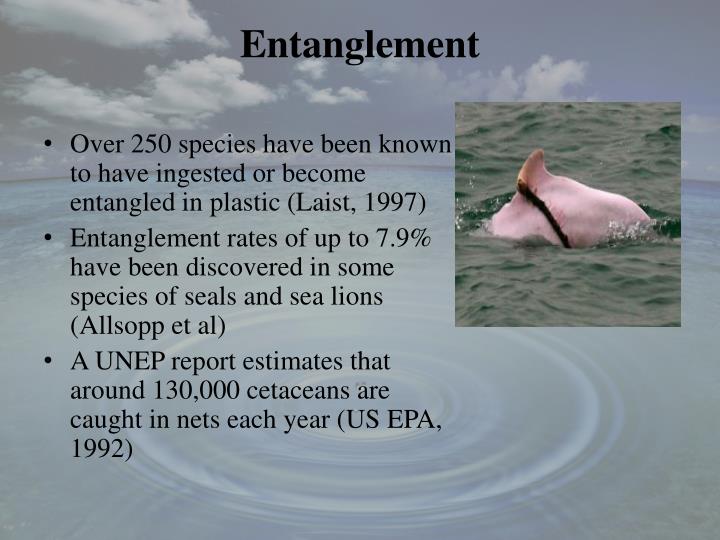 Entanglement

• Over 250 species have been known to have ingested or become entangled in plastic (Laist, 1997)
• Entanglement rates of up to 7.9% have been discovered in some species of seals and sea lions (Allsopp et al)
• A UNEP report estimates that around 130,000 cetaceans are caught in nets each year (US EPA, 1992)